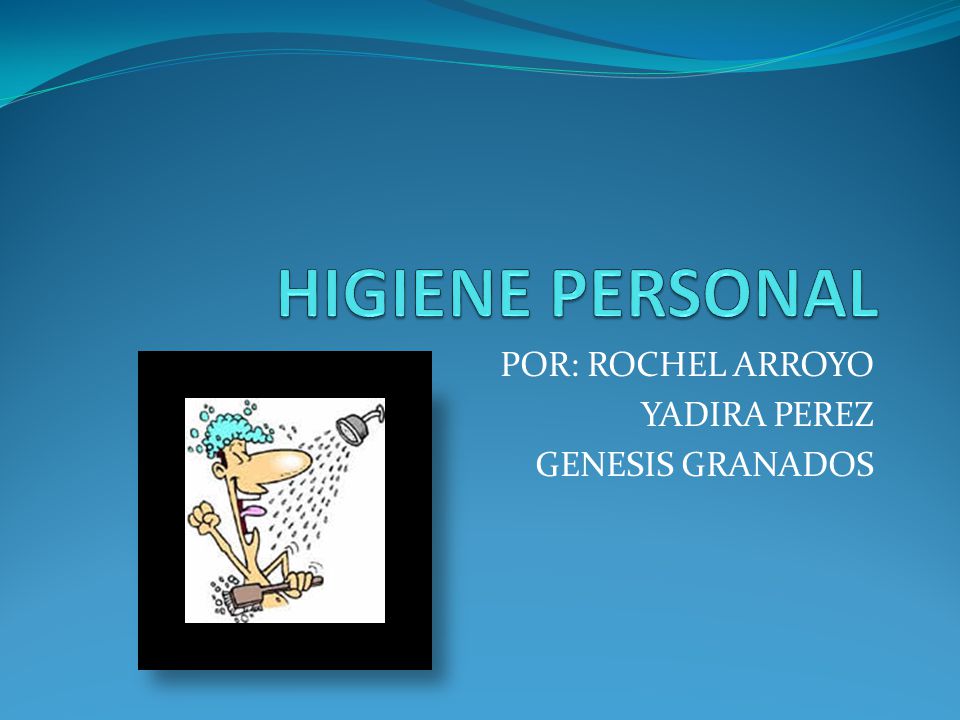 HIGIENE PERSONAL

POR: ROCHEL ARROYO
YADIRA PEREZ
GENESIS GRANADOS